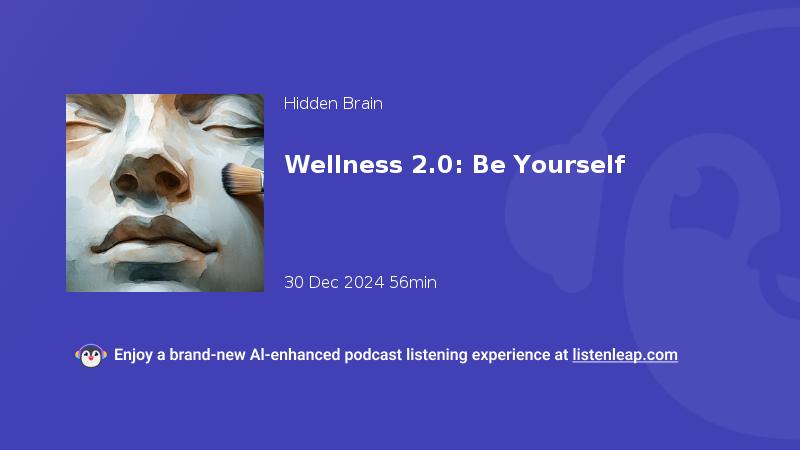 Hidden Brain

Wellness 2.0: Be Yourself

30 Dec 2024 56min

Enjoy a brand-new AI-enhanced podcast listening experience at listenleap.com